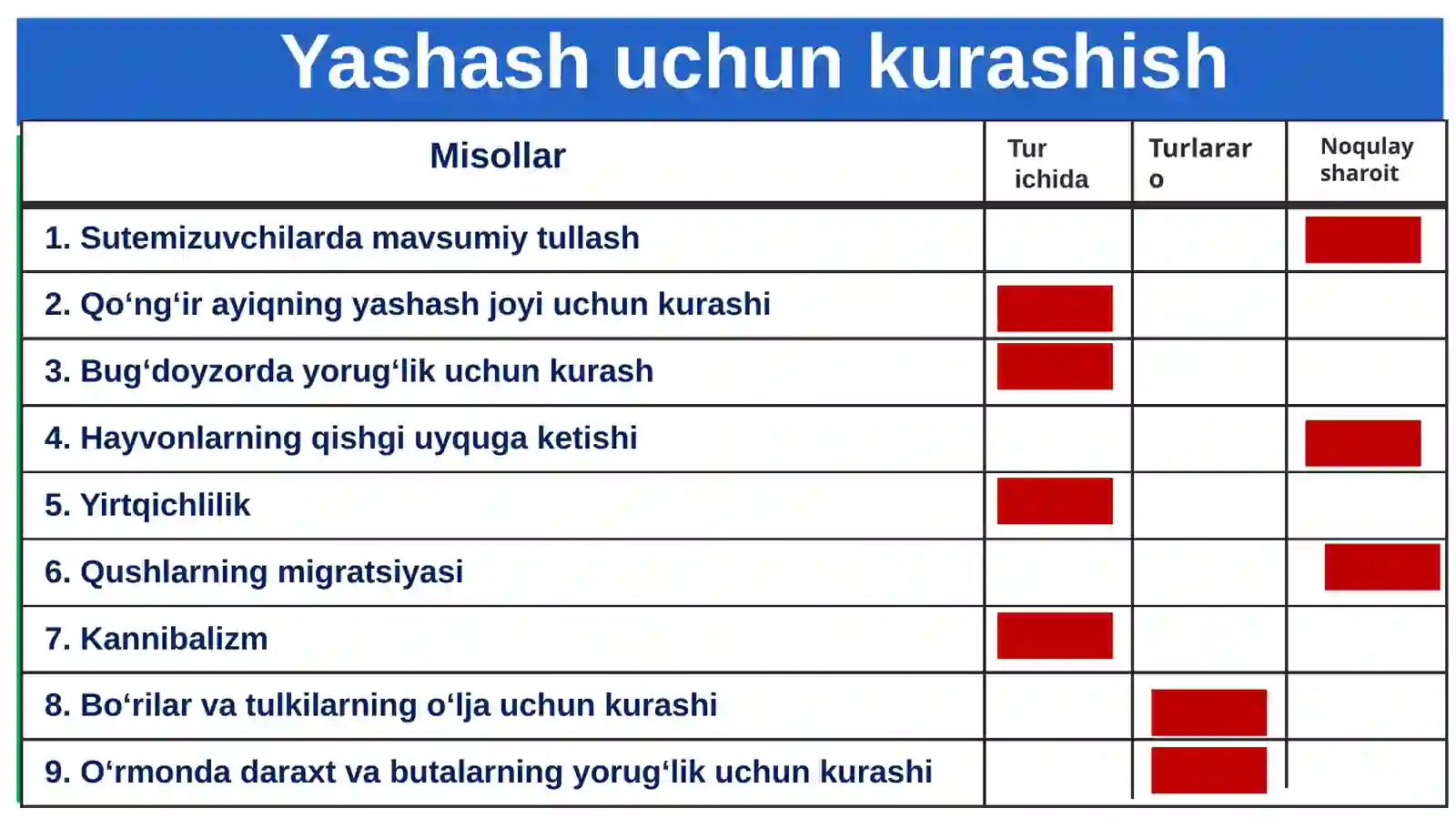 Yashash uchun kurashish

| Misollar | Tur ichida | Turlararo | Noqulay sharoit |
|---|---|---|---|
| 1. Sutemizuvchilarda mavsumiy tullash | | | |
| 2. Qo‘ng‘ir ayiqning yashash joyi uchun kurashi | | | |
| 3. Bug‘doyzorda yorug‘lik uchun kurash | | | |
| 4. Hayvonlarning qishgi uyquga ketishi | | | |
| 5. Yirtqichlilik | | | |
| 6. Qushlarning migratsiyasi | | | |
| 7. Kannibalizm | | | |
| 8. Bo‘rilar va tulkilarning o‘lja uchun kurashi | | | |
| 9. O‘rmonda daraxt va butalarning yorug‘lik uchun kurashi | | | |